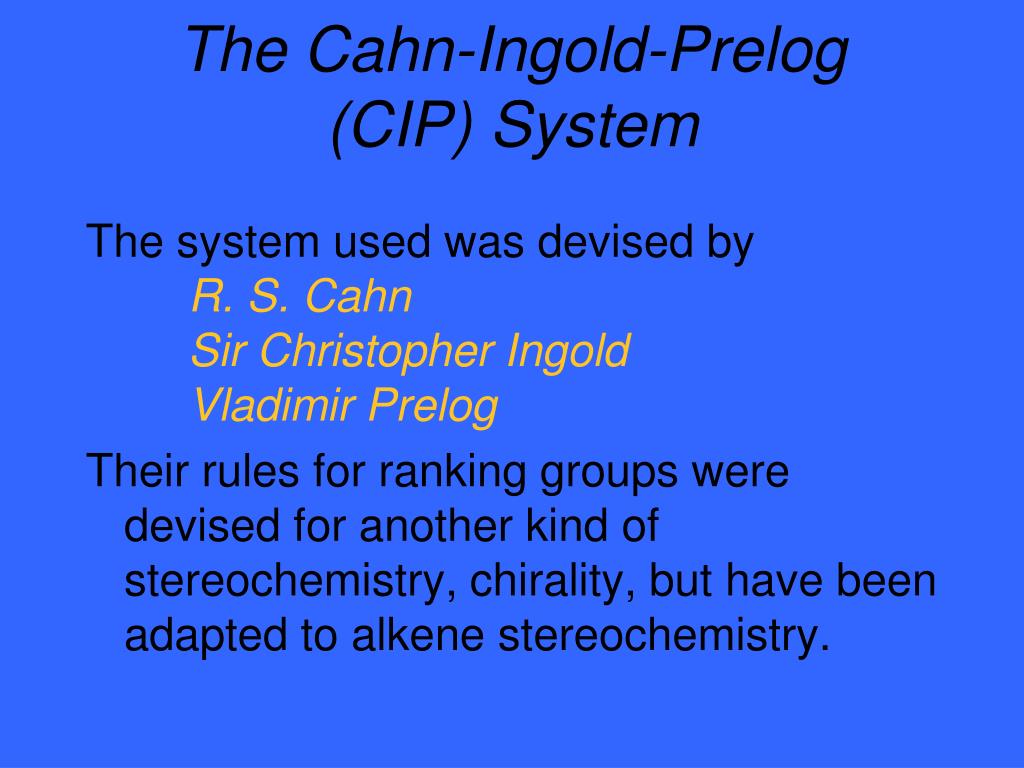 The Cahn-Ingold-Prelog (CIP) System

The system used was devised by
R. S. Cahn
Sir Christopher Ingold
Vladimir Prelog

Their rules for ranking groups were devised for another kind of stereochemistry, chirality, but have been adapted to alkene stereochemistry.